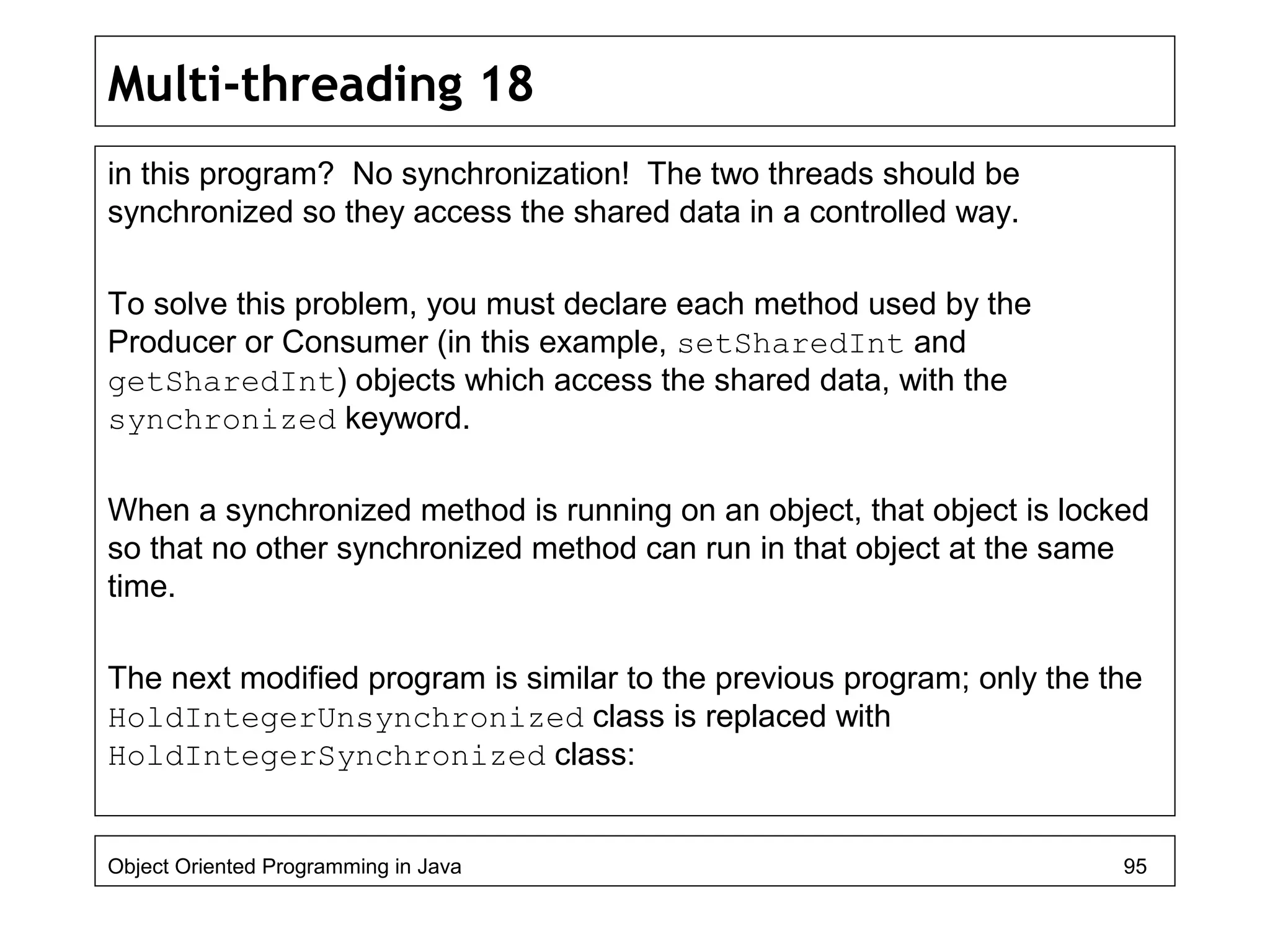 Multi-threading 18

in this program? No synchronization! The two threads should be synchronized so they access the shared data in a controlled way.

To solve this problem, you must declare each method used by the Producer or Consumer (in this example, setSharedInt and getSharedInt) objects which access the shared data, with the synchronized keyword.

When a synchronized method is running on an object, that object is locked so that no other synchronized method can run in that object at the same time.

The next modified program is similar to the previous program; only the the HoldIntegerUnsynchronized class is replaced with HoldIntegerSynchronized class:

Object Oriented Programming in Java
95